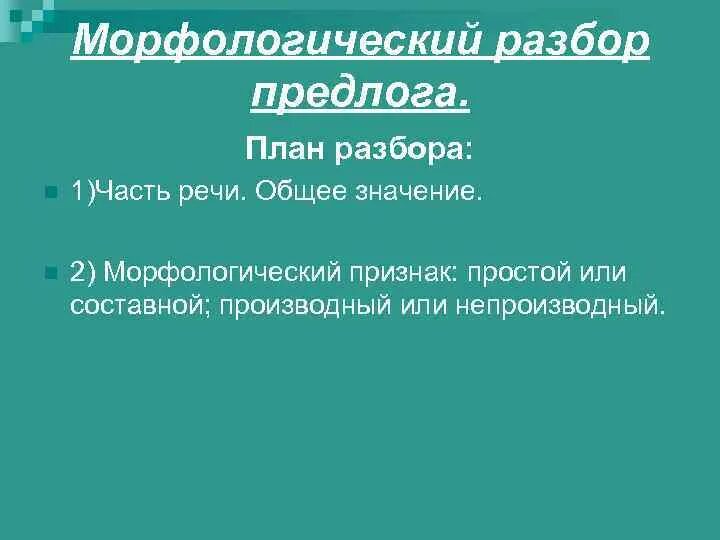 Морфологический разбор предлога.

План разбора:

1)Часть речи. Общее значение.

2) Морфологический признак: простой или составной; производный или непроизводный.